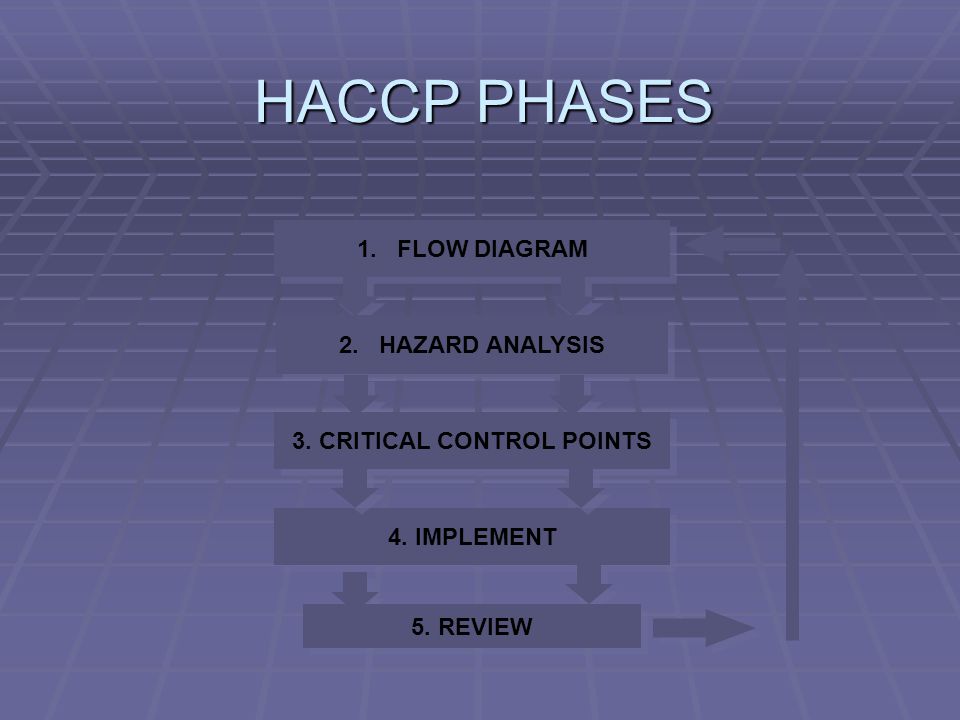 HACCP PHASES

1. FLOW DIAGRAM

2. HAZARD ANALYSIS

3. CRITICAL CONTROL POINTS

4. IMPLEMENT

5. REVIEW